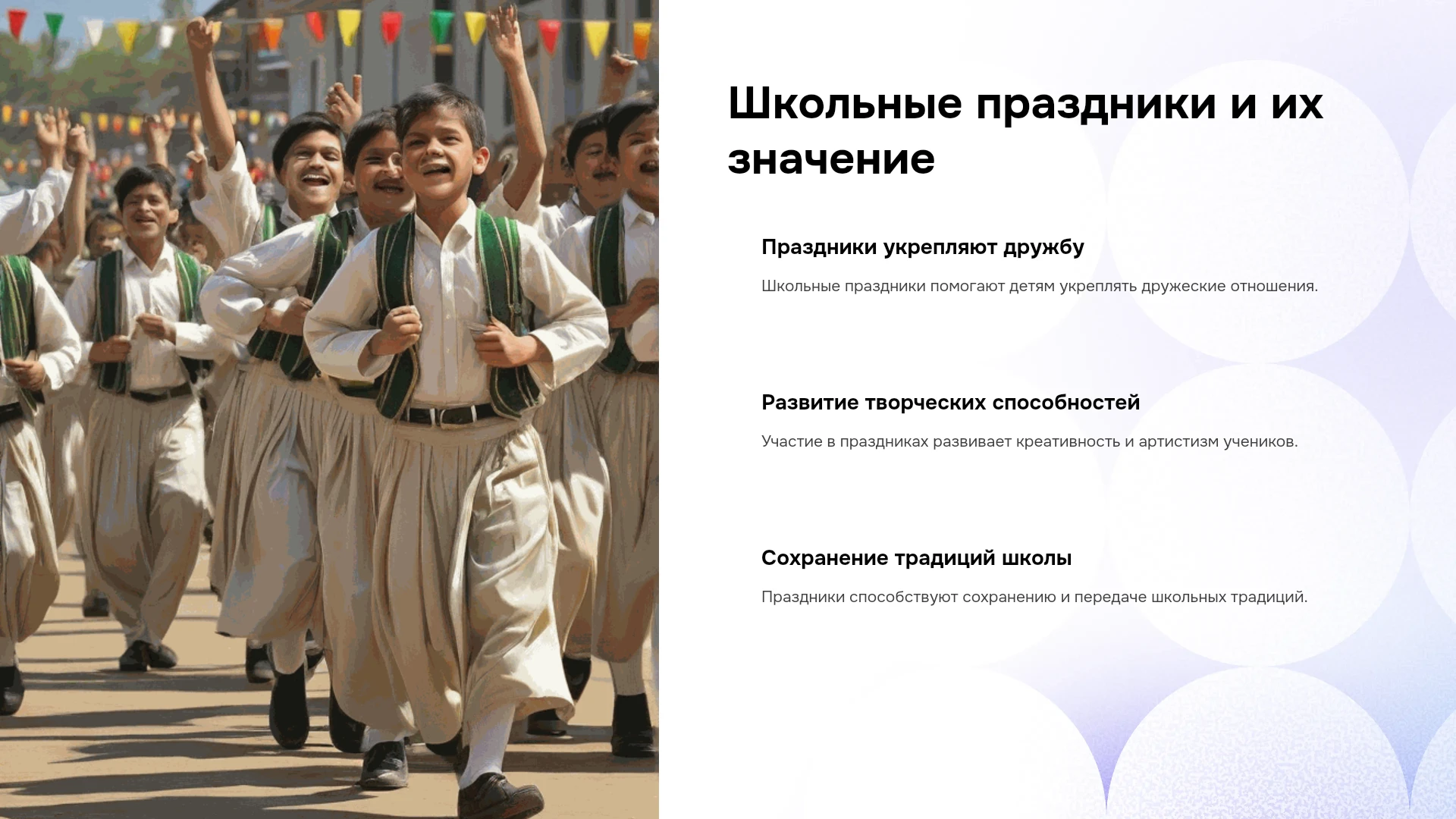 Школьные праздники и их значение

Праздники укрепляют дружбу

Школьные праздники помогают детям укреплять дружеские отношения.

Развитие творческих способностей

Участие в праздниках развивает креативность и артистизм учеников.

Сохранение традиций школы

Праздники способствуют сохранению и передаче школьных традиций.